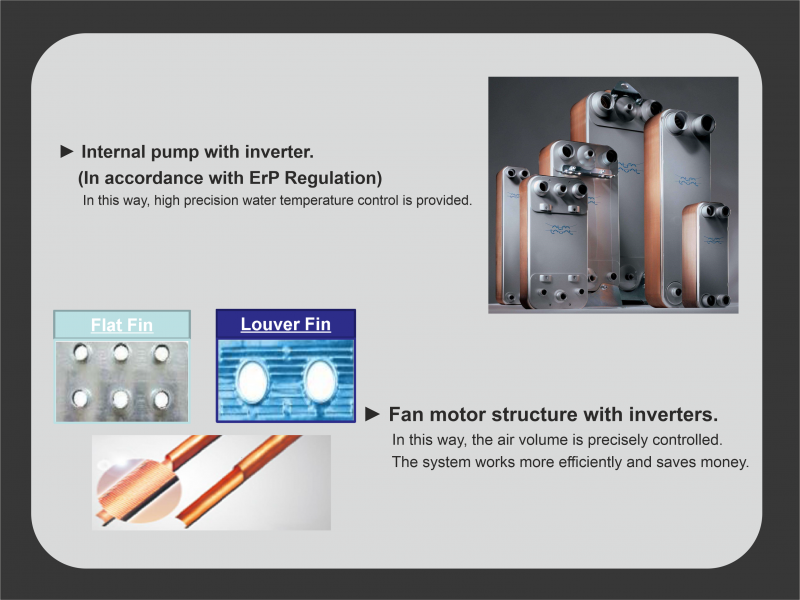 ► Internal pump with inverter.
(In accordance with ErP Regulation)
In this way, high precision water temperature control is provided.

Flat Fin

Louver Fin

► Fan motor structure with inverters.
In this way, the air volume is precisely controlled.
The system works more efficiently and saves money.